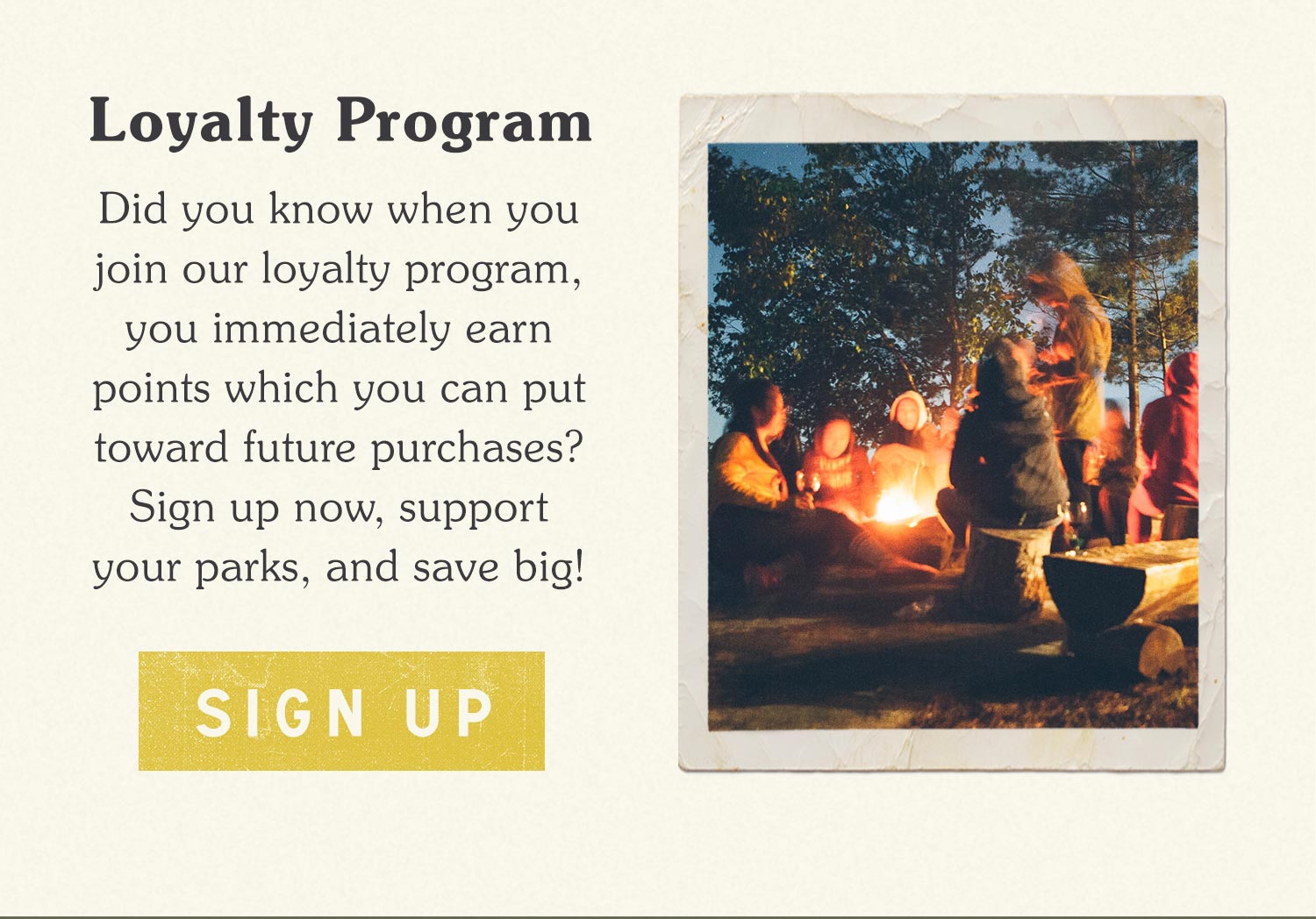 Loyalty Program

Did you know when you join our loyalty program, you immediately earn points which you can put toward future purchases? Sign up now, support your parks, and save big!

SIGN UP